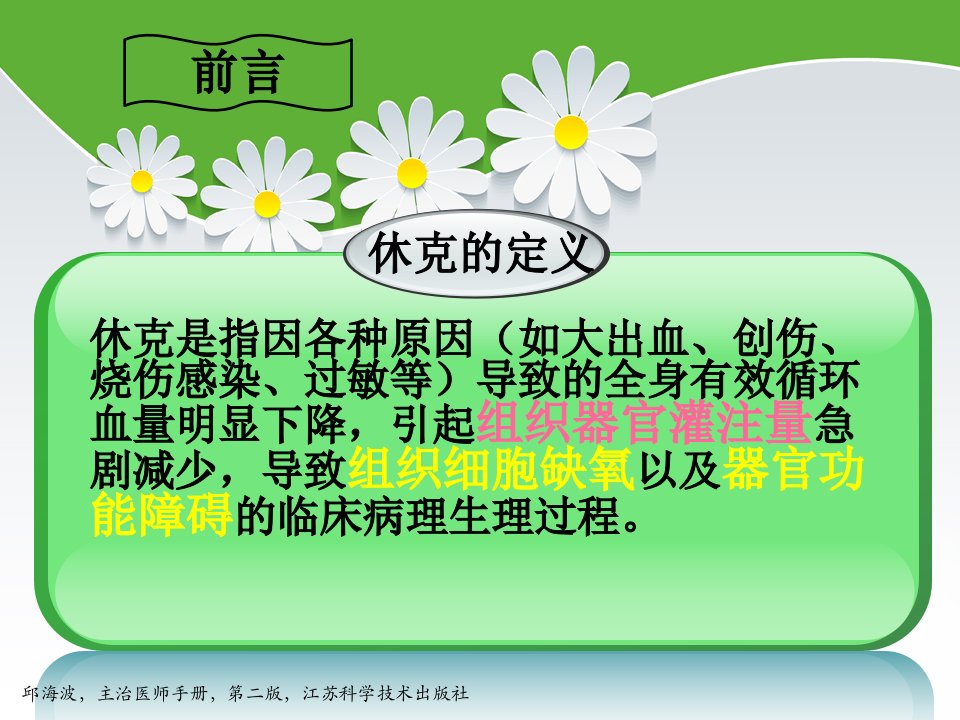 前言

休克的定义

休克是指因各种原因（如大出血、创伤、烧伤感染、过敏等）导致的全身有效循环血量明显下降，引起组织器官灌注量急剧减少，导致组织细胞缺氧以及器官功能障碍的临床病理生理过程。

邱海波，主治医师手册，第二版，江苏科学技术出版社